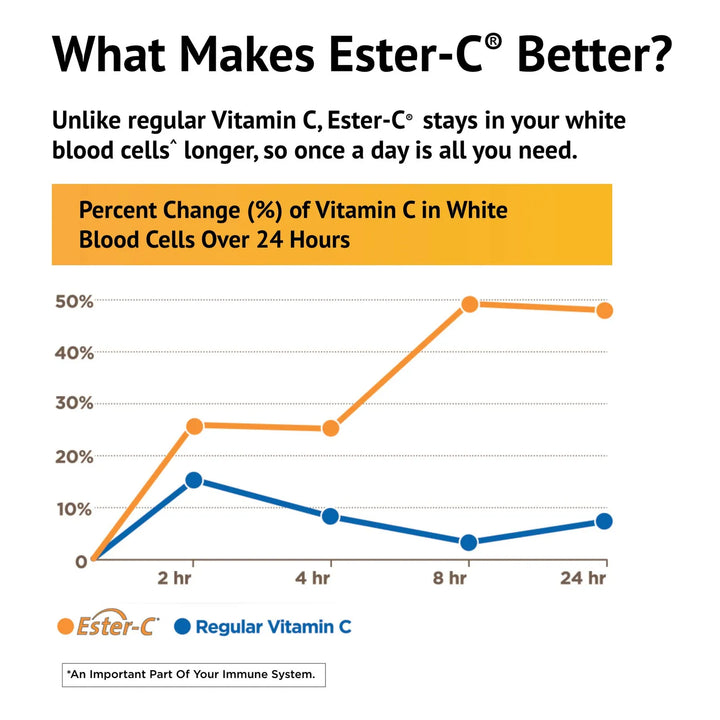 What Makes Ester-C® Better?

Unlike regular Vitamin C, Ester-C® stays in your white blood cells^ longer, so once a day is all you need.

Percent Change (%) of Vitamin C in White Blood Cells Over 24 Hours

50%
40%
30%
20%
10%
0

2 hr
4 hr
8 hr
24 hr

Ester-C® Regular Vitamin C

^An Important Part Of Your Immune System.